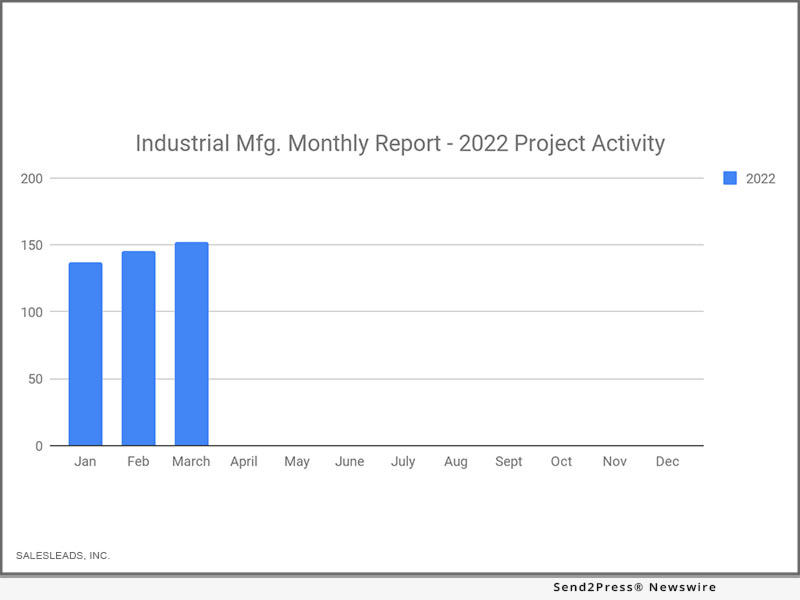 Industrial Mfg. Monthly Report - 2022 Project Activity

2022

200
150
100
50
0

Jan Feb March April May June July Aug Sept Oct Nov Dec

SALESLEADS, INC.

Send2Press® Newswire